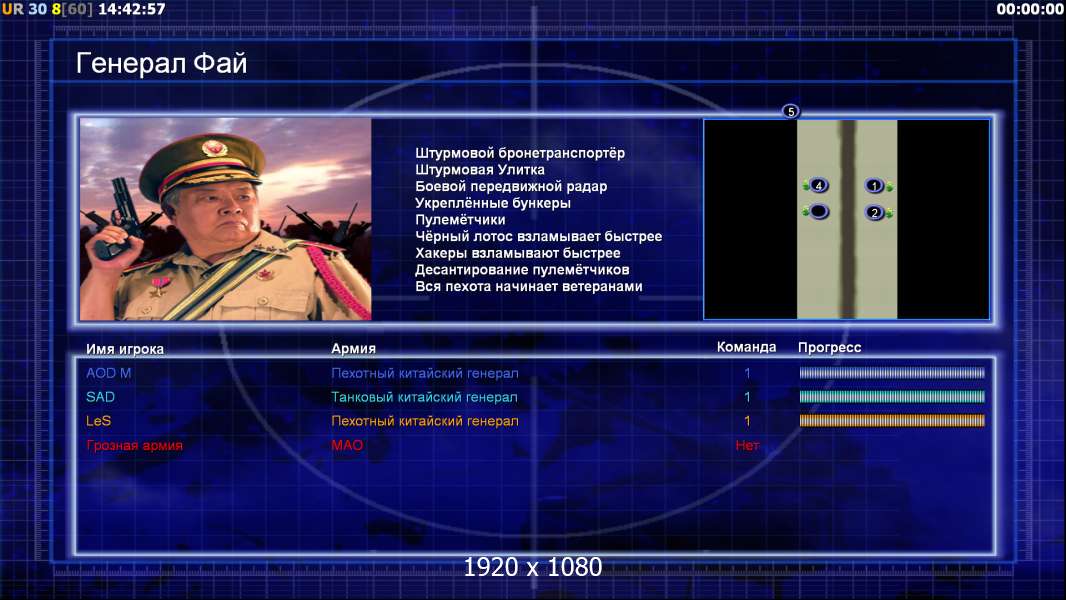 UR 30 8[60] 14:42:57

00:00:00

Генерал Фай

Штурмовой бронетранспортёр
Штурмовая Улитка
Боевой передвижной радар
Укреплённые бункеры
Пулемётчики
Чёрный лотос взламывает быстрее
Хакеры взламывают быстрее
Десантирование пулемётчиков
Вся пехота начинает ветеранами

5
4
1
2

| Имя игрока | Армия | Команда | Прогресс |
|---|---|---|---|
| AOD M | Пехотный китайский генерал | 1 | |
| SAD | Танковый китайский генерал | 1 | |
| LeS | Пехотный китайский генерал | 1 | |
| Грозная армия | МАО | Нет | |

1920 x 1080